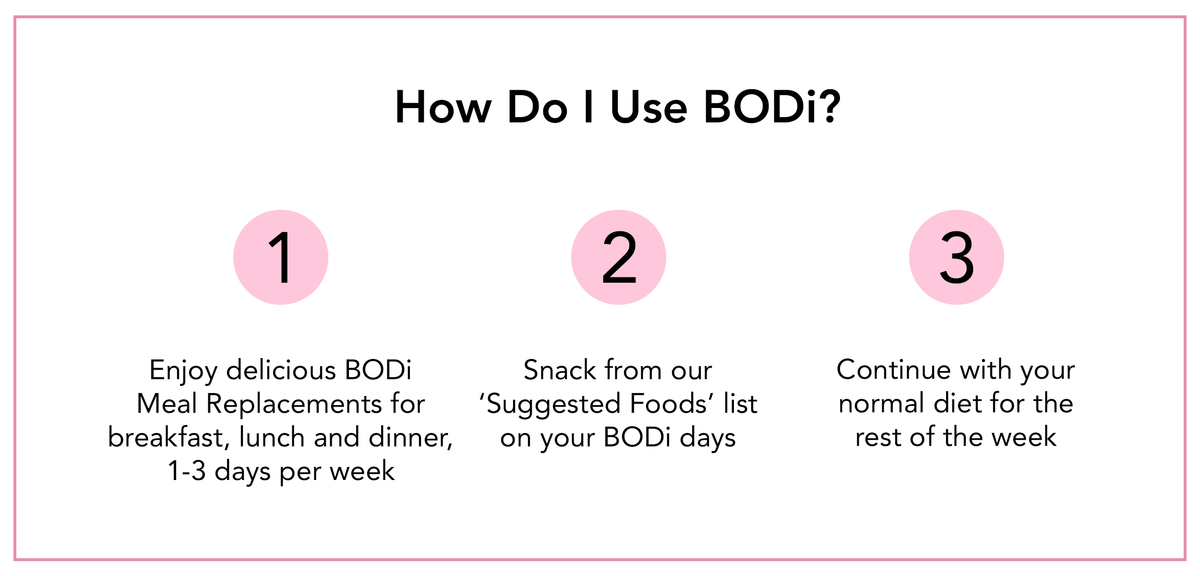 How Do I Use BODi?

1

Enjoy delicious BODi Meal Replacements for breakfast, lunch and dinner, 1-3 days per week

2

Snack from our 'Suggested Foods' list on your BODi days

3

Continue with your normal diet for the rest of the week